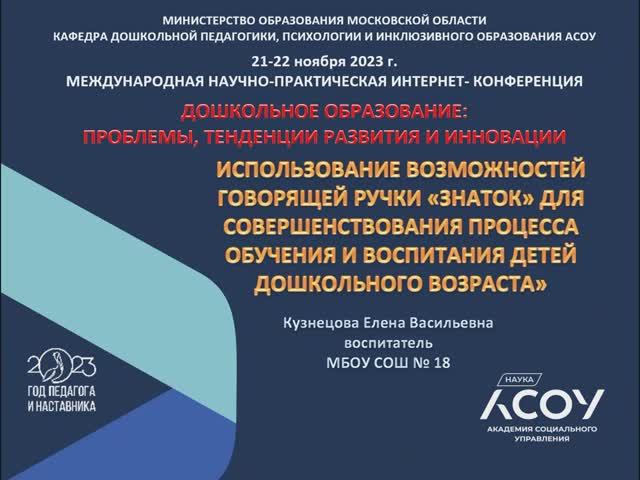 МИНИСТЕРСТВО ОБРАЗОВАНИЯ МОСКОВСКОЙ ОБЛАСТИ
КАФЕДРА ДОШКОЛЬНОЙ ПЕДАГОГИКИ, ПСИХОЛОГИИ И ИНКЛЮЗИВНОГО ОБРАЗОВАНИЯ АСОУ
21-22 ноября 2023 г.
МЕЖДУНАРОДНАЯ НАУЧНО-ПРАКТИЧЕСКАЯ ИНТЕРНЕТ- КОНФЕРЕНЦИЯ
ДОШКОЛЬНОЕ ОБРАЗОВАНИЕ:
ПРОБЛЕМЫ, ТЕНДЕНЦИИ РАЗВИТИЯ И ИННОВАЦИИ

ИСПОЛЬЗОВАНИЕ ВОЗМОЖНОСТЕЙ ГОВОРЯЩЕЙ РУЧКИ «ЗНАТОК» ДЛЯ СОВЕРШЕНСТВОВАНИЯ ПРОЦЕССА ОБУЧЕНИЯ И ВОСПИТАНИЯ ДЕТЕЙ ДОШКОЛЬНОГО ВОЗРАСТА»

Кузнецова Елена Васильевна
воспитатель
МБОУ СОШ № 18

2023
ГОД ПЕДАГОГА И НАСТАВНИКА

НАУКА
АСОУ
АКАДЕМИЯ СОЦИАЛЬНОГО УПРАВЛЕНИЯ